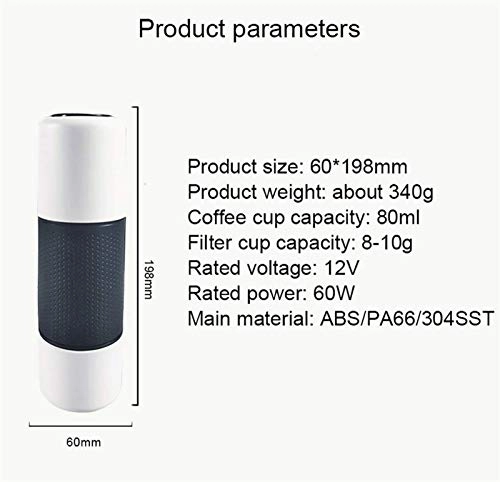 Product parameters

198mm

60mm

Product size: 60*198mm
Product weight: about 340g
Coffee cup capacity: 80ml
Filter cup capacity: 8-10g
Rated voltage: 12V
Rated power: 60W
Main material: ABS/PA66/304SST